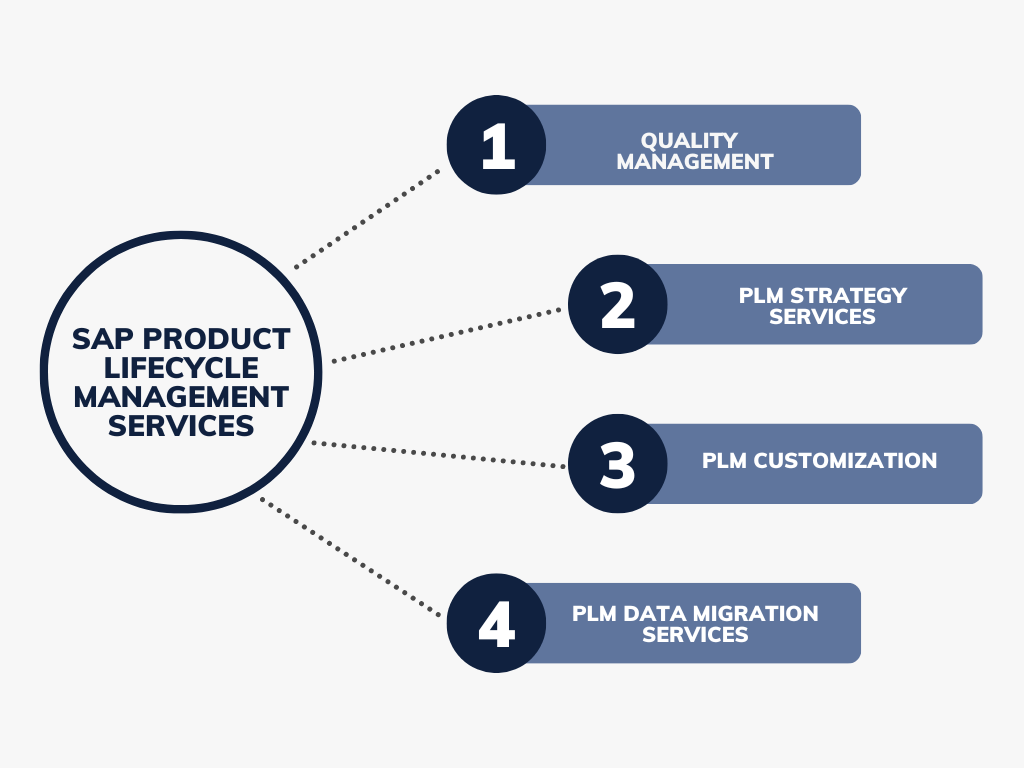 SAP PRODUCT LIFECYCLE MANAGEMENT SERVICES

1 QUALITY MANAGEMENT

2 PLM STRATEGY SERVICES

3 PLM CUSTOMIZATION

4 PLM DATA MIGRATION SERVICES